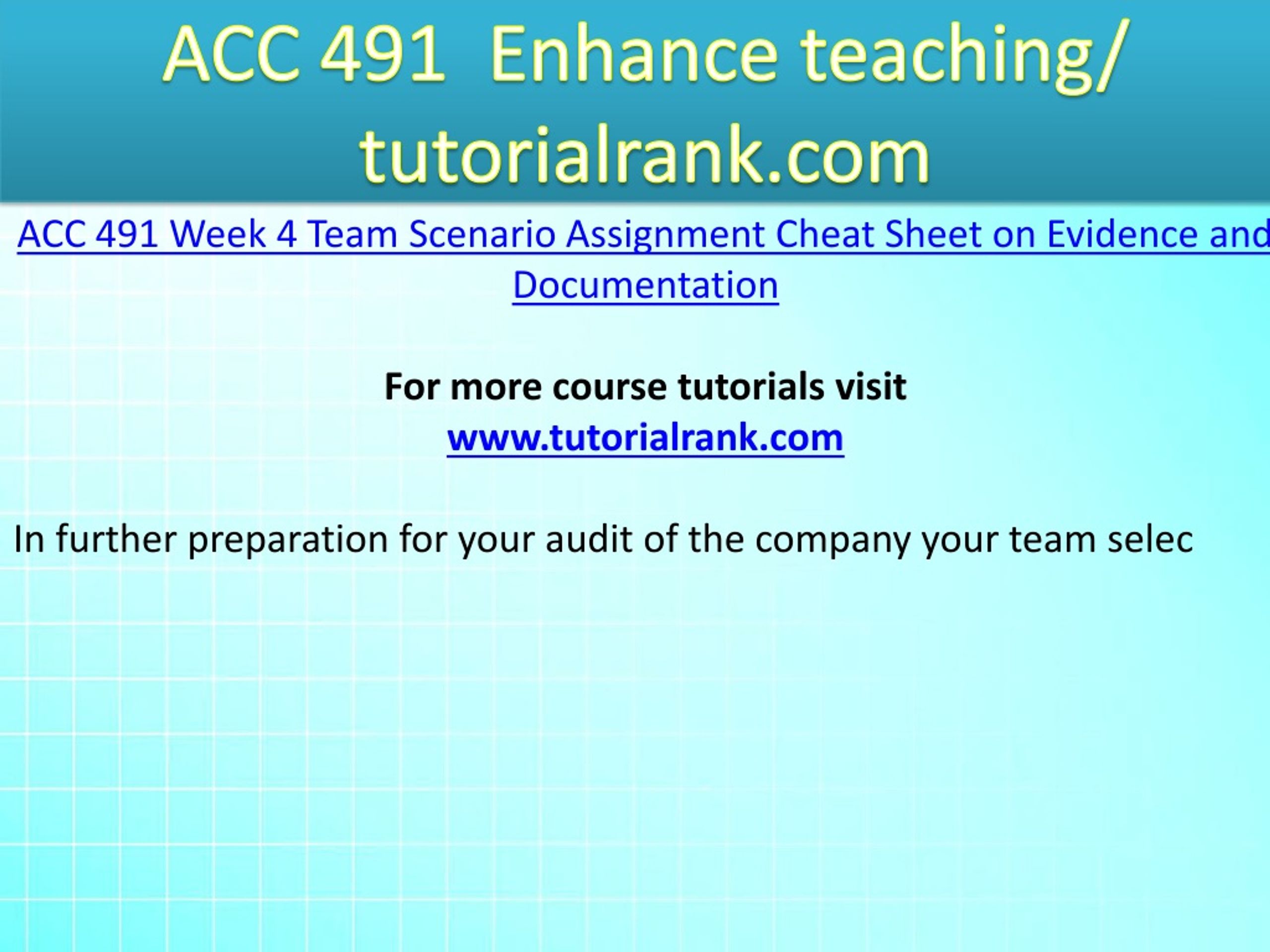 ACC 491 Enhance teaching/ tutorialrank.com

ACC 491 Week 4 Team Scenario Assignment Cheat Sheet on Evidence and Documentation

For more course tutorials visit
www.tutorialrank.com

In further preparation for your audit of the company your team selec